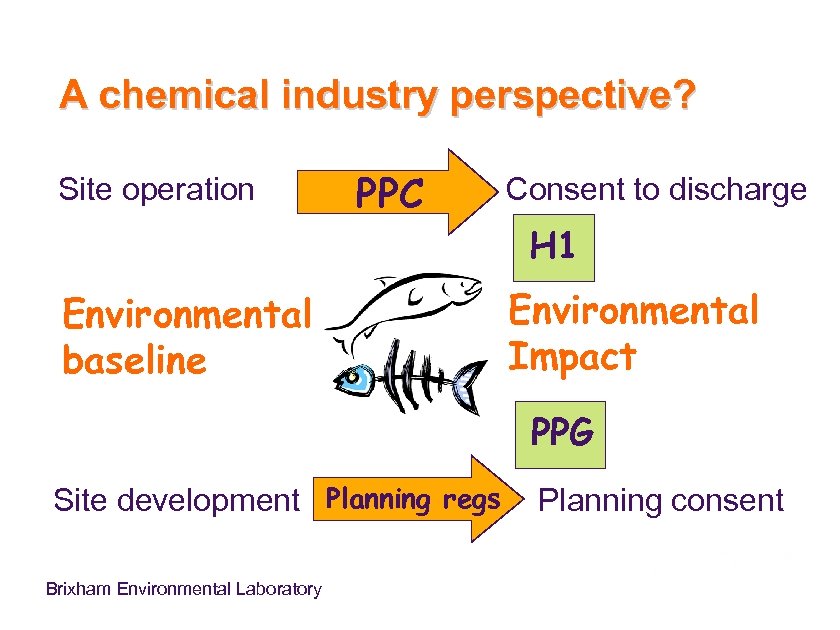 A chemical industry perspective?

Site operation PPC Consent to discharge

H1

Environmental baseline

Environmental Impact

PPG

Site development Planning regs Planning consent

Brixham Environmental Laboratory